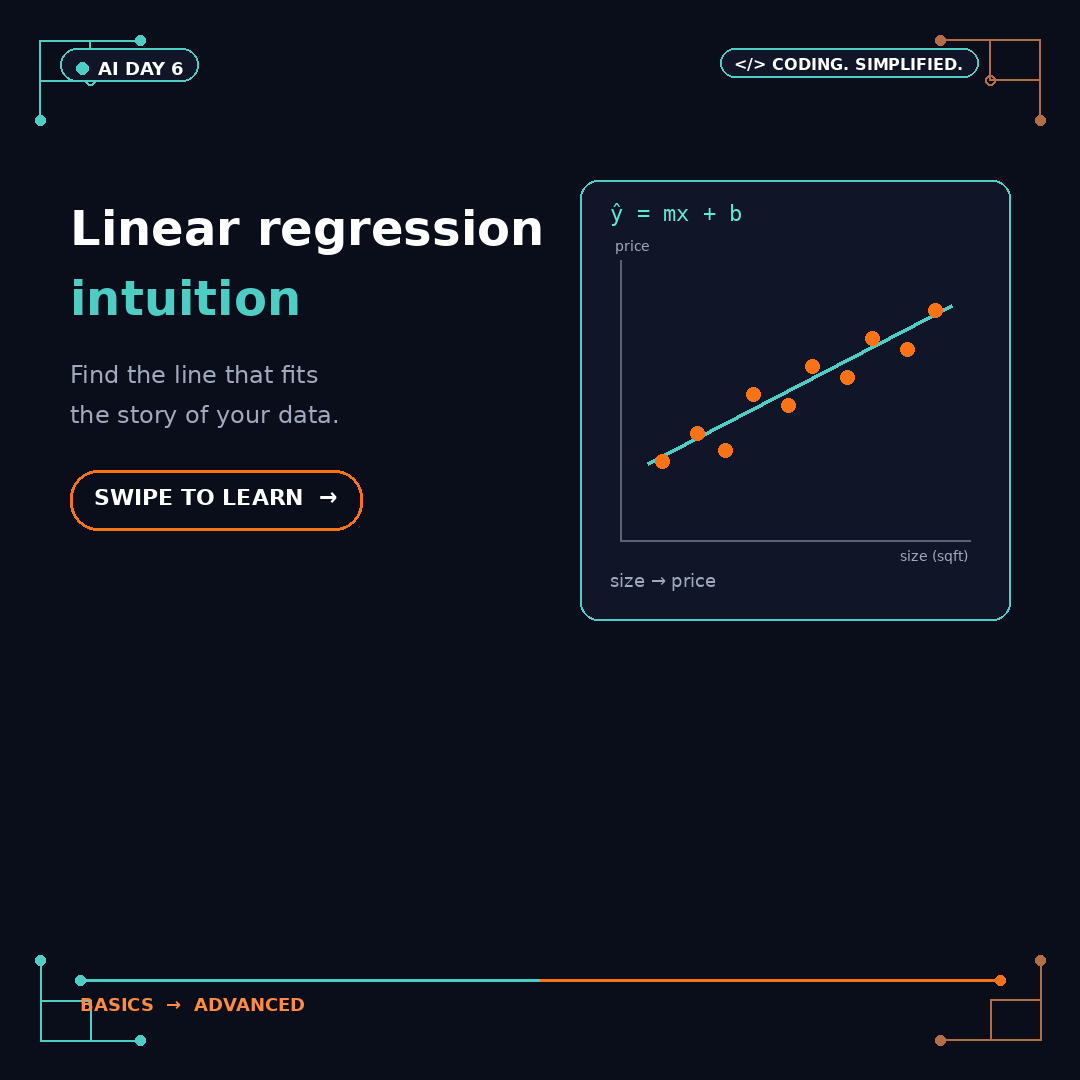 AI DAY 6

</> CODING. SIMPLIFIED.

Linear regression
intuition

Find the line that fits the story of your data.

SWIPE TO LEARN →

$\hat{y} = mx + b$

price

size (sqft)

size → price

BASICS → ADVANCED